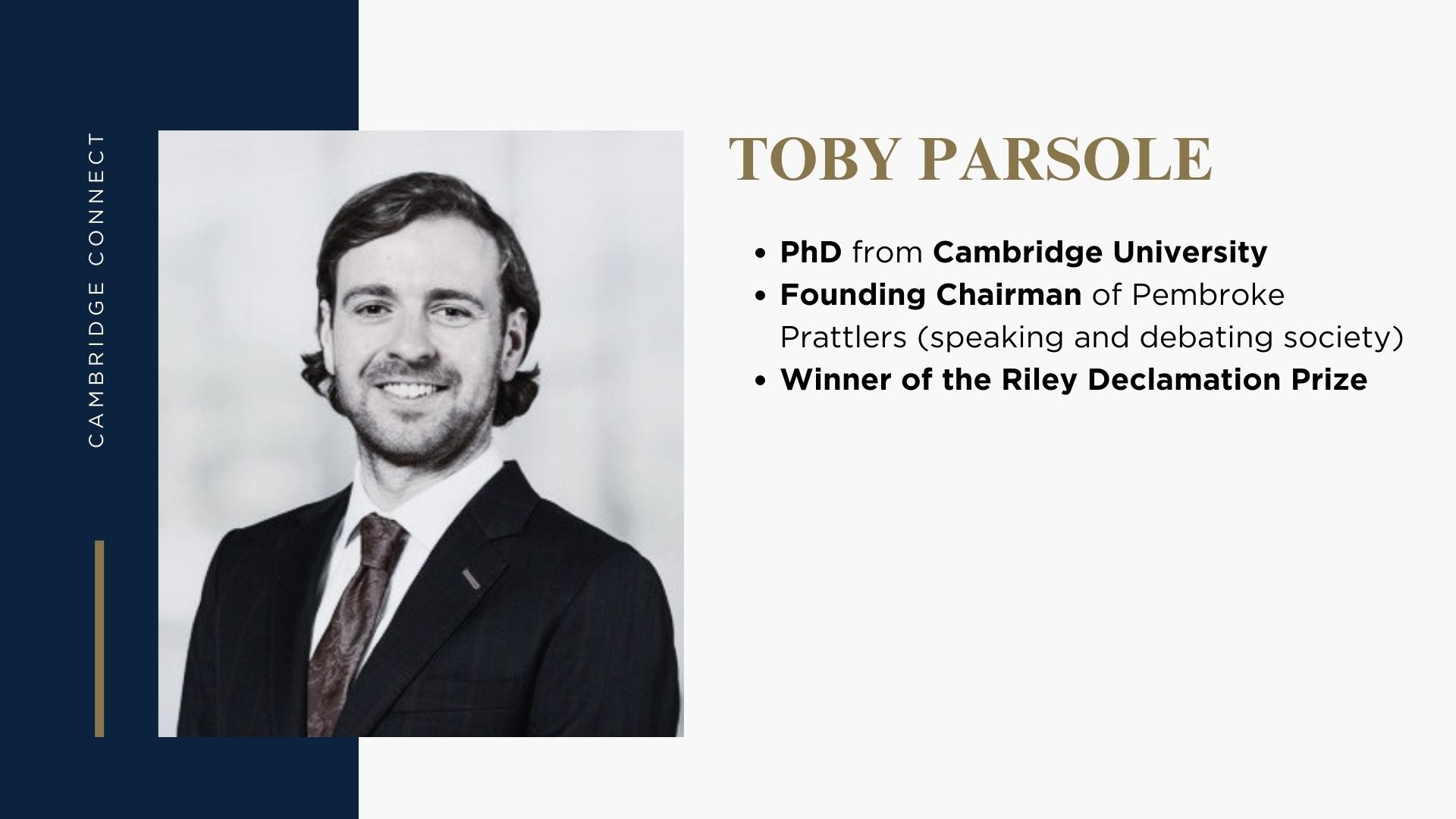 CAMBRIDGE CONNECT

TOBY PARSOLE

- PhD from Cambridge University
- Founding Chairman of Pembroke Prattlers (speaking and debating society)
- Winner of the Riley Declamation Prize